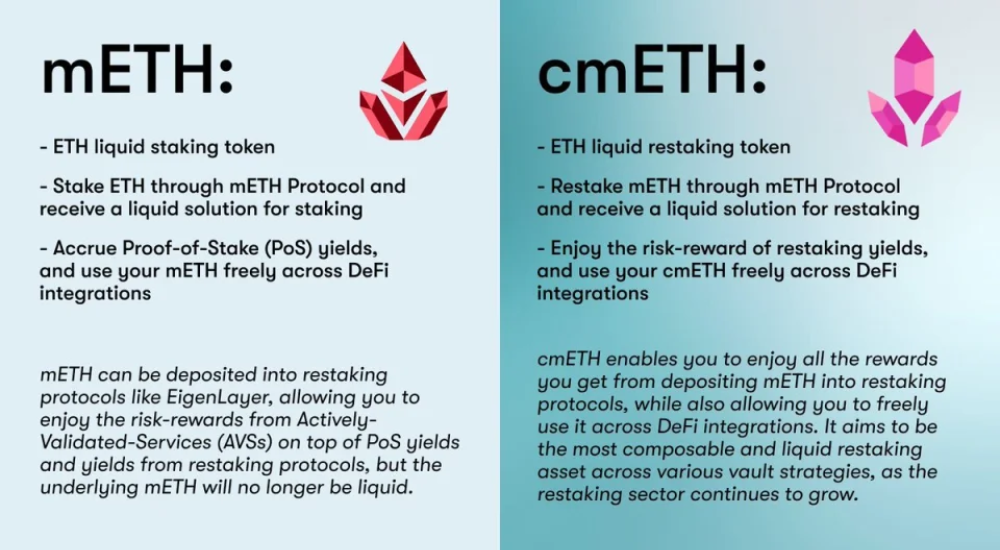 mETH:

- ETH liquid staking token

- Stake ETH through mETH Protocol and receive a liquid solution for staking

- Accrue Proof-of-Stake (PoS) yields, and use your mETH freely across DeFi integrations

mETH can be deposited into restaking protocols like EigenLayer, allowing you to enjoy the risk-rewards from Actively-Validated-Services (AVSs) on top of PoS yields and yields from restaking protocols, but the underlying mETH will no longer be liquid.

cmETH:

- ETH liquid restaking token

- Restake mETH through mETH Protocol and receive a liquid solution for restaking

- Enjoy the risk-reward of restaking yields, and use your cmETH freely across DeFi integrations

cmETH enables you to enjoy all the rewards you get from depositing mETH into restaking protocols, while also allowing you to freely use it across DeFi integrations. It aims to be the most composable and liquid restaking asset across various vault strategies, as the restaking sector continues to grow.